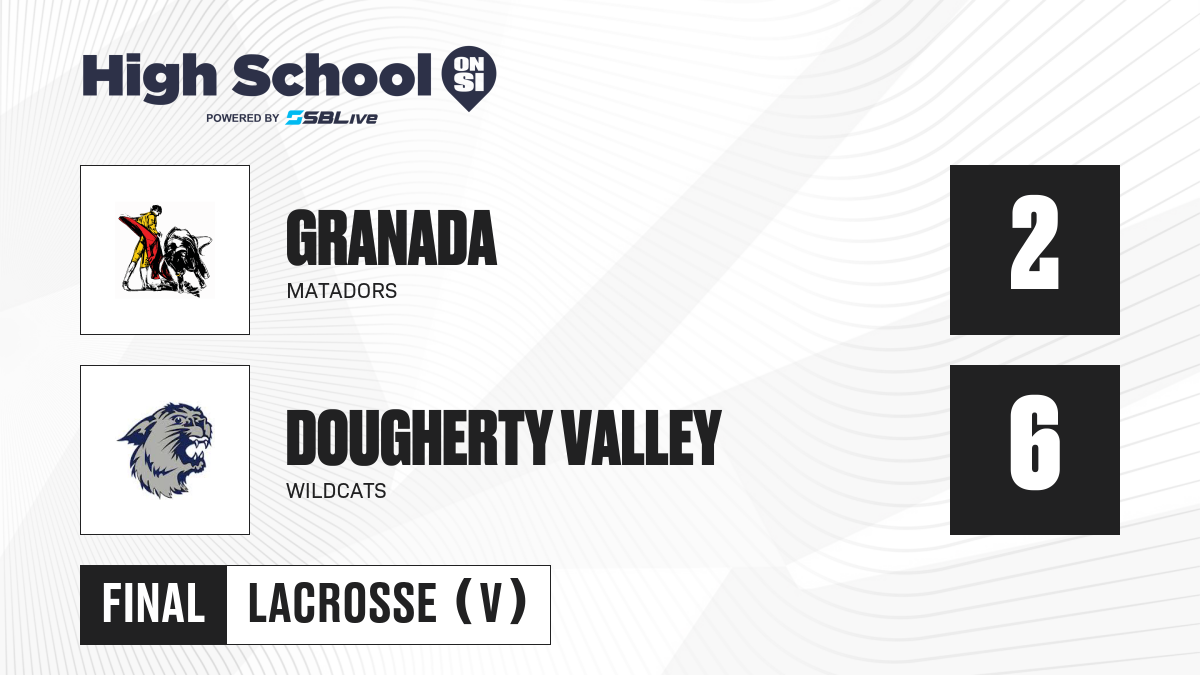 High School ON SI
POWERED BY SBLive

GRANADA
MATADORS

2

DOUGHERTY VALLEY
WILDCATS

6

FINAL LACROSSE (V)